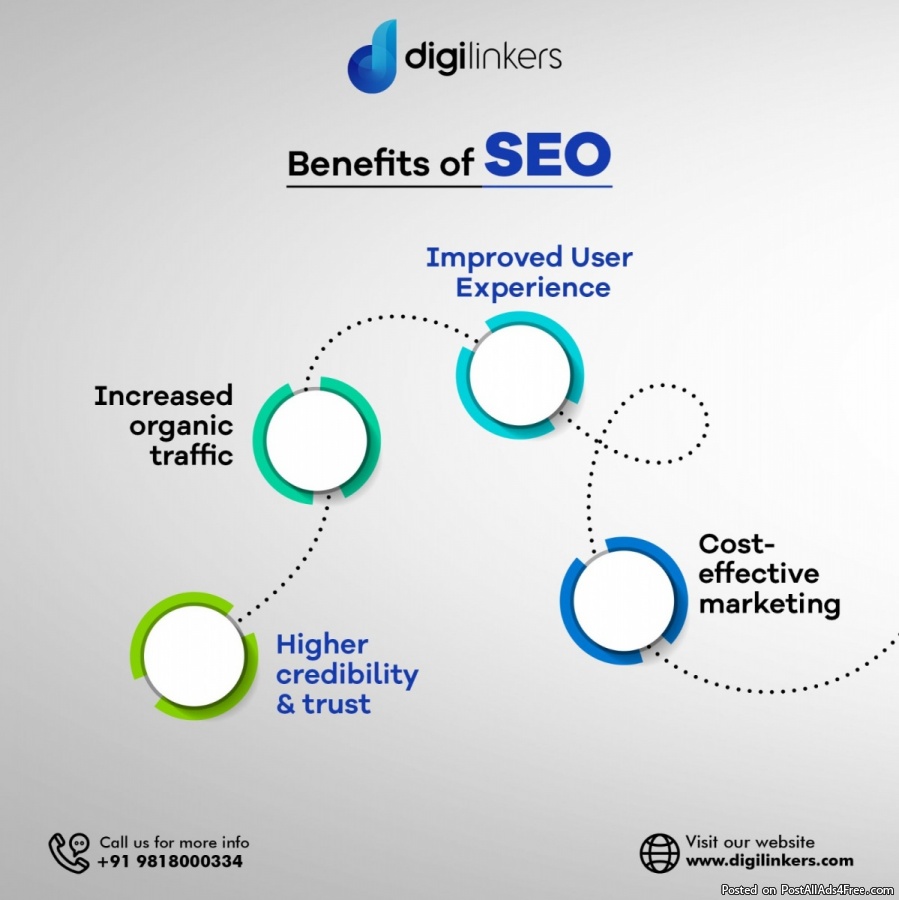 digilinkers

Benefits of SEO

Improved User Experience

Increased organic traffic

Cost-effective marketing

Higher credibility & trust

Call us for more info
+91 9818000334

Visit our website
www.digilinkers.com

Posted on PostAllAds4Free.com